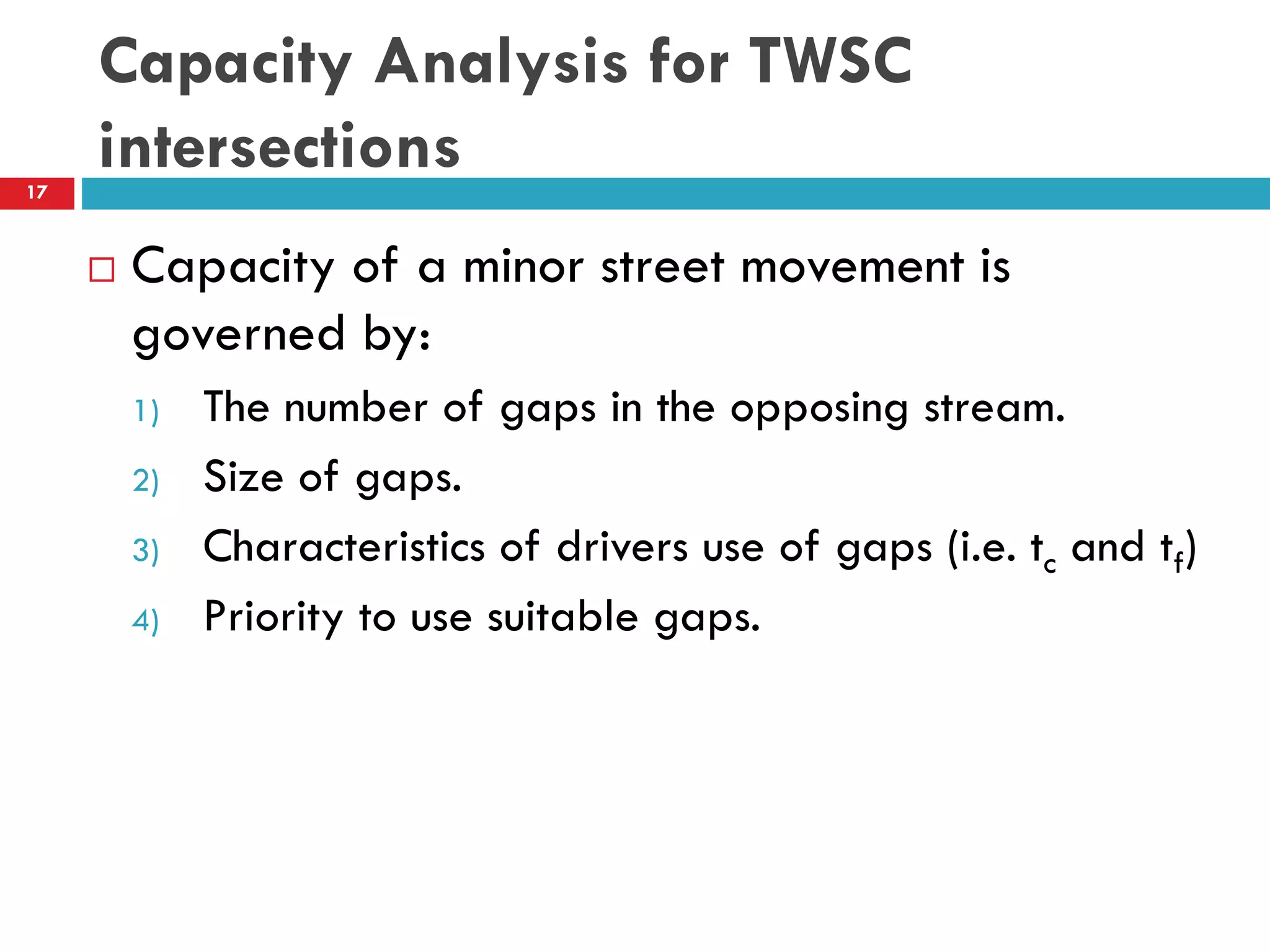 Capacity Analysis for TWSC intersections

17

Capacity of a minor street movement is governed by:

1) The number of gaps in the opposing stream.

2) Size of gaps.

3) Characteristics of drivers use of gaps (i.e. $t_c$ and $t_f$)

4) Priority to use suitable gaps.